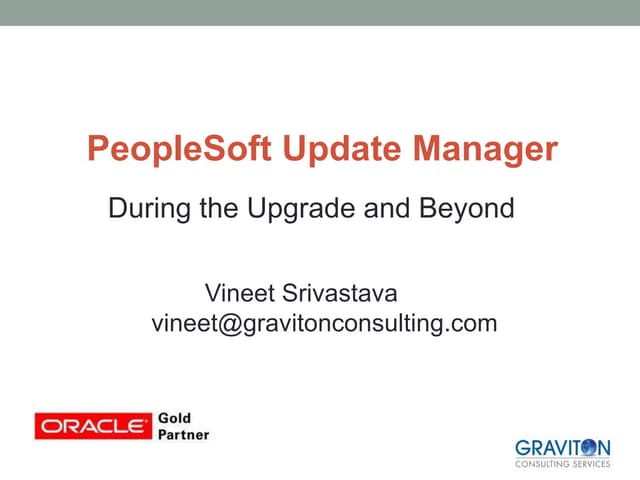 PeopleSoft Update Manager

During the Upgrade and Beyond

Vineet Srivastava
vineet@gravitonconsulting.com

ORACLE Gold Partner

GRAVITON
CONSULTING SERVICES